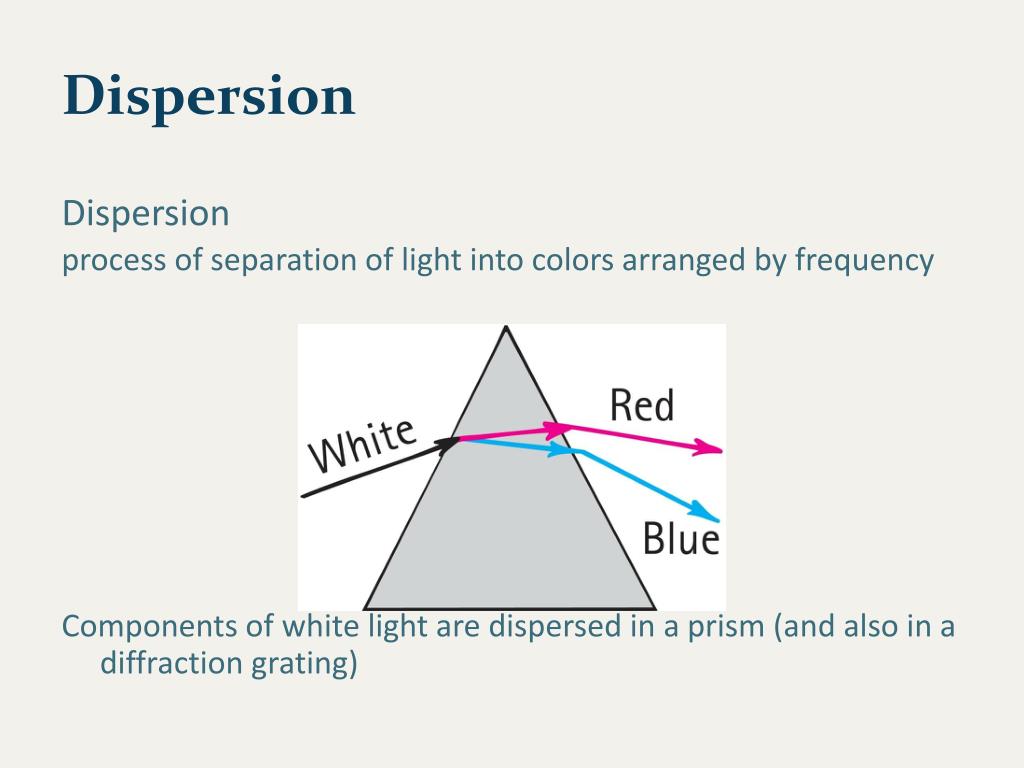 Dispersion

Dispersion
process of separation of light into colors arranged by frequency

White
Red
Blue

Components of white light are dispersed in a prism (and also in a diffraction grating)